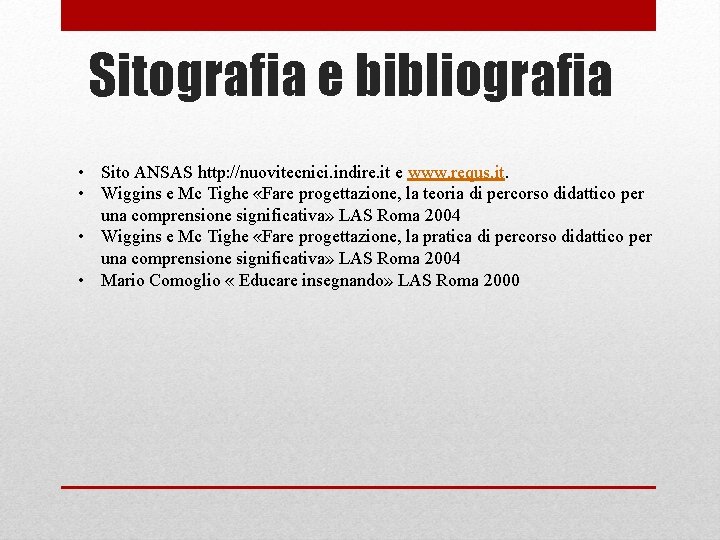 Sitografia e bibliografia

• Sito ANSAS http://nuovitecnici.indire.it e www.requs.it.
• Wiggins e Mc Tighe «Fare progettazione, la teoria di percorso didattico per una comprensione significativa» LAS Roma 2004
• Wiggins e Mc Tighe «Fare progettazione, la pratica di percorso didattico per una comprensione significativa» LAS Roma 2004
• Mario Comoglio « Educare insegnando» LAS Roma 2000